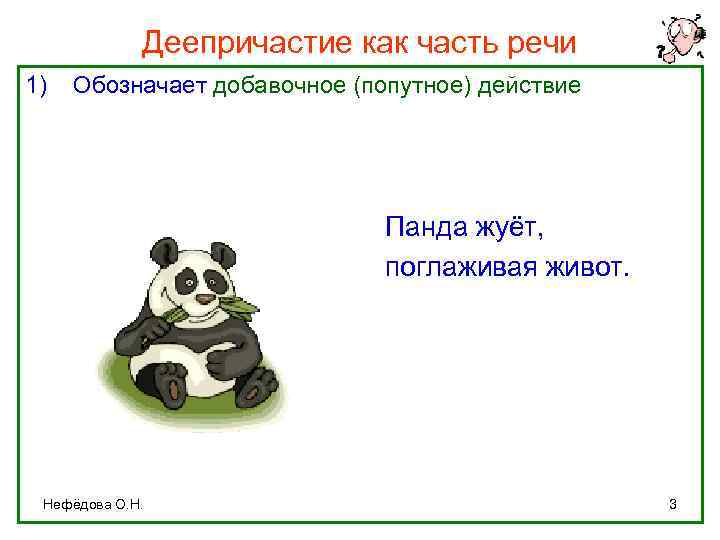 Деепричастие как часть речи

1) Обозначает добавочное (попутное) действие

Панда жуёт, поглаживая живот.

Нефёдова О.Н.

3